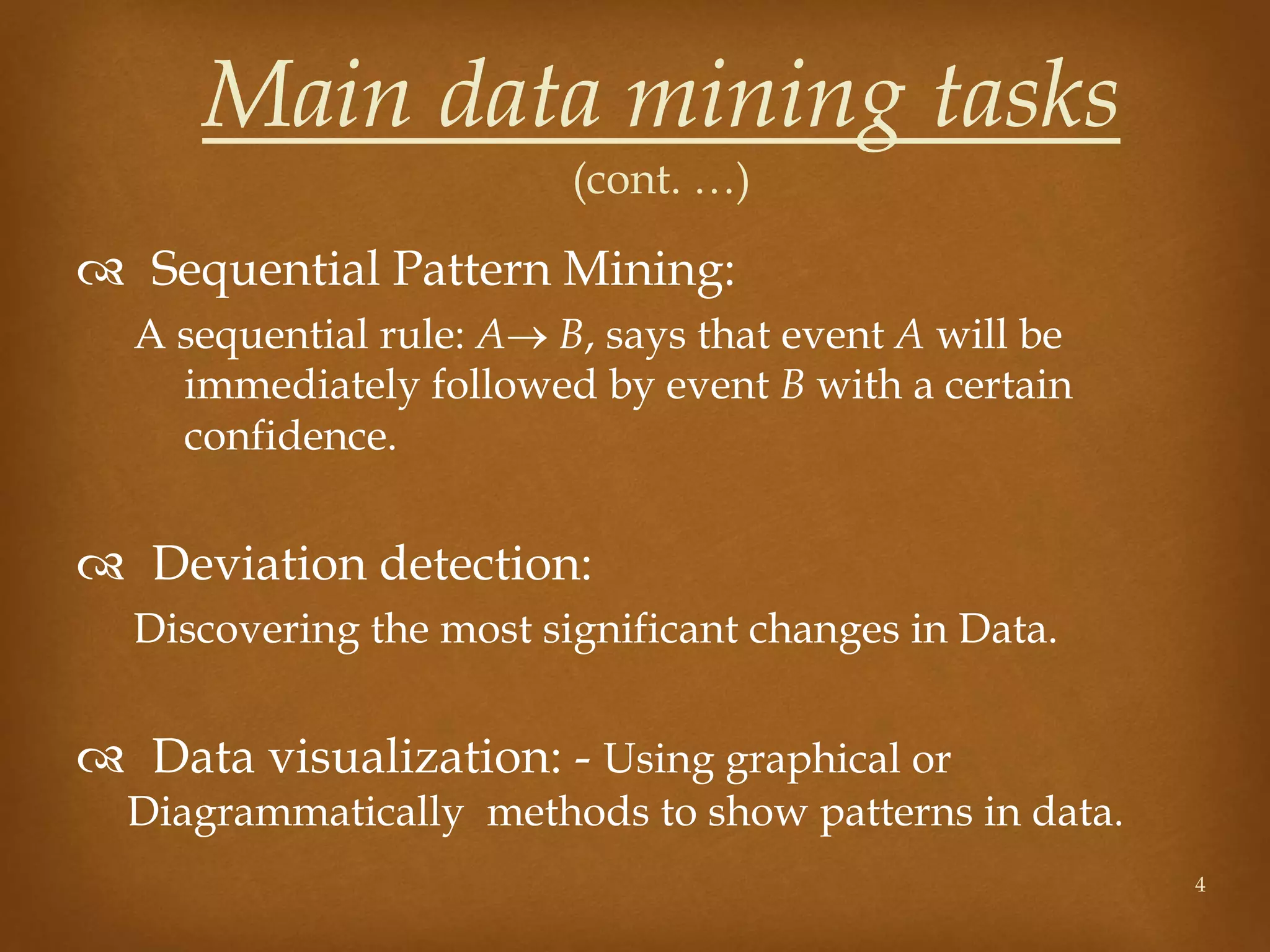 Main data mining tasks
(cont. …)

Sequential Pattern Mining:

A sequential rule: $A \rightarrow B$, says that event $A$ will be immediately followed by event $B$ with a certain confidence.

Deviation detection:

Discovering the most significant changes in Data.

Data visualization: - Using graphical or Diagrammatically methods to show patterns in data.

4